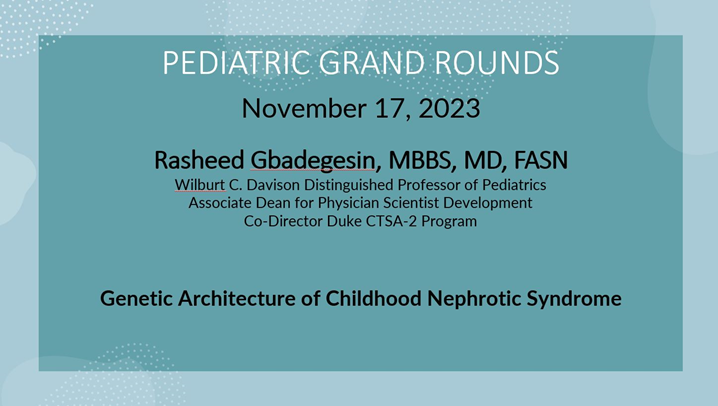 PEDIATRIC GRAND ROUNDS

November 17, 2023

Rasheed Gbadegesin, MBBS, MD, FASN

Wilburt C. Davison Distinguished Professor of Pediatrics
Associate Dean for Physician Scientist Development
Co-Director Duke CTSA-2 Program

Genetic Architecture of Childhood Nephrotic Syndrome